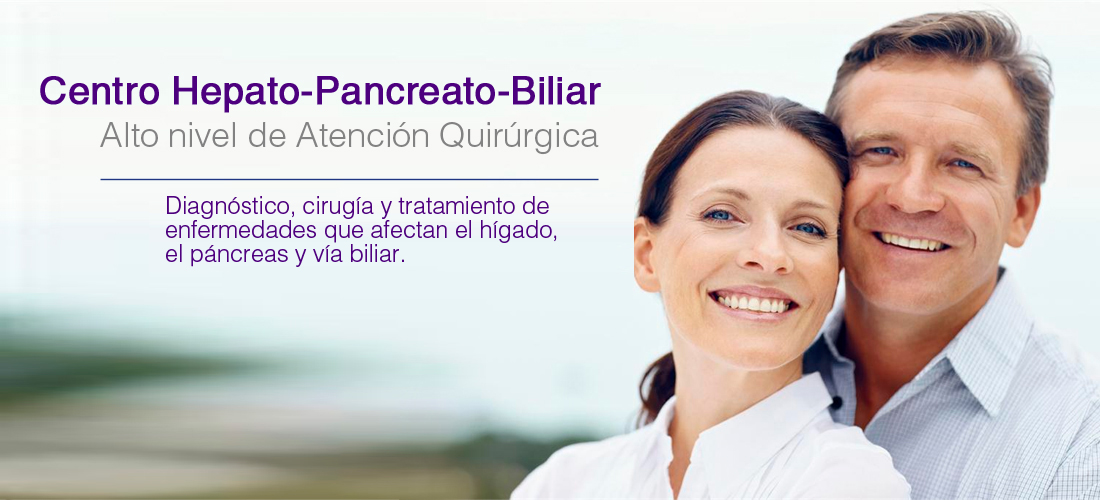 Centro Hepato-Pancreato-Biliar
Alto nivel de Atención Quirúrgica

Diagnóstico, cirugía y tratamiento de enfermedades que afectan el hígado, el páncreas y vía biliar.